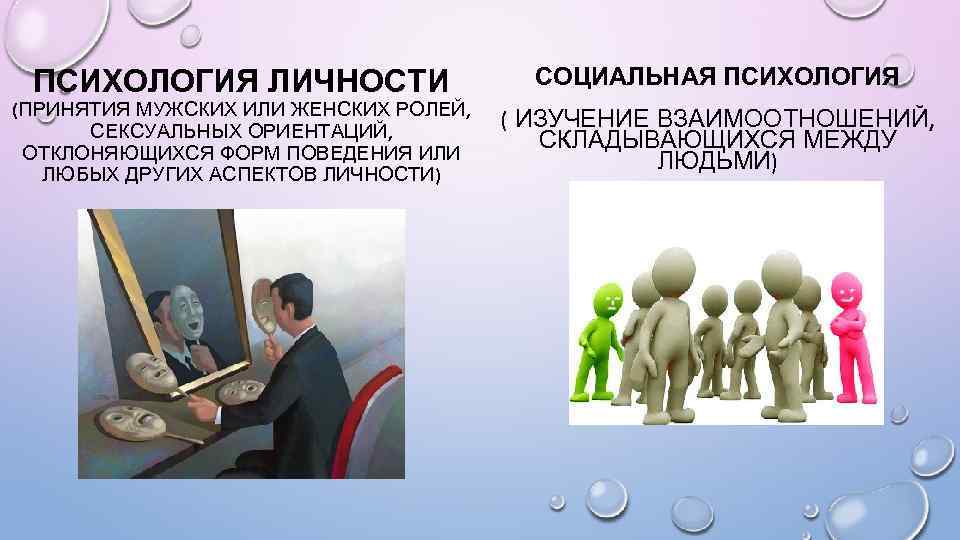 ПСИХОЛОГИЯ ЛИЧНОСТИ
(ПРИНЯТИЯ МУЖСКИХ ИЛИ ЖЕНСКИХ РОЛЕЙ, СЕКСУАЛЬНЫХ ОРИЕНТАЦИЙ, ОТКЛОНЯЮЩИХСЯ ФОРМ ПОВЕДЕНИЯ ИЛИ ЛЮБЫХ ДРУГИХ АСПЕКТОВ ЛИЧНОСТИ)

СОЦИАЛЬНАЯ ПСИХОЛОГИЯ
( ИЗУЧЕНИЕ ВЗАИМООТНОШЕНИЙ, СКЛАДЫВАЮЩИХСЯ МЕЖДУ ЛЮДЬМИ)